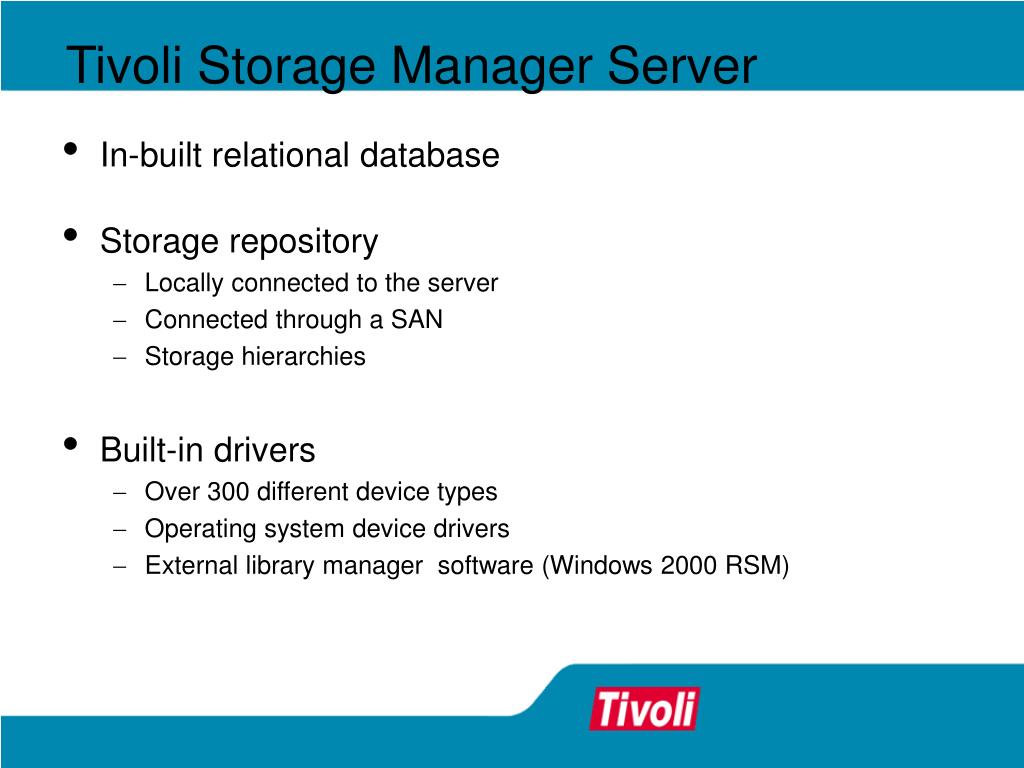 Tivoli Storage Manager Server

• In-built relational database

• Storage repository
– Locally connected to the server
– Connected through a SAN
– Storage hierarchies

• Built-in drivers
– Over 300 different device types
– Operating system device drivers
– External library manager software (Windows 2000 RSM)

Tivoli